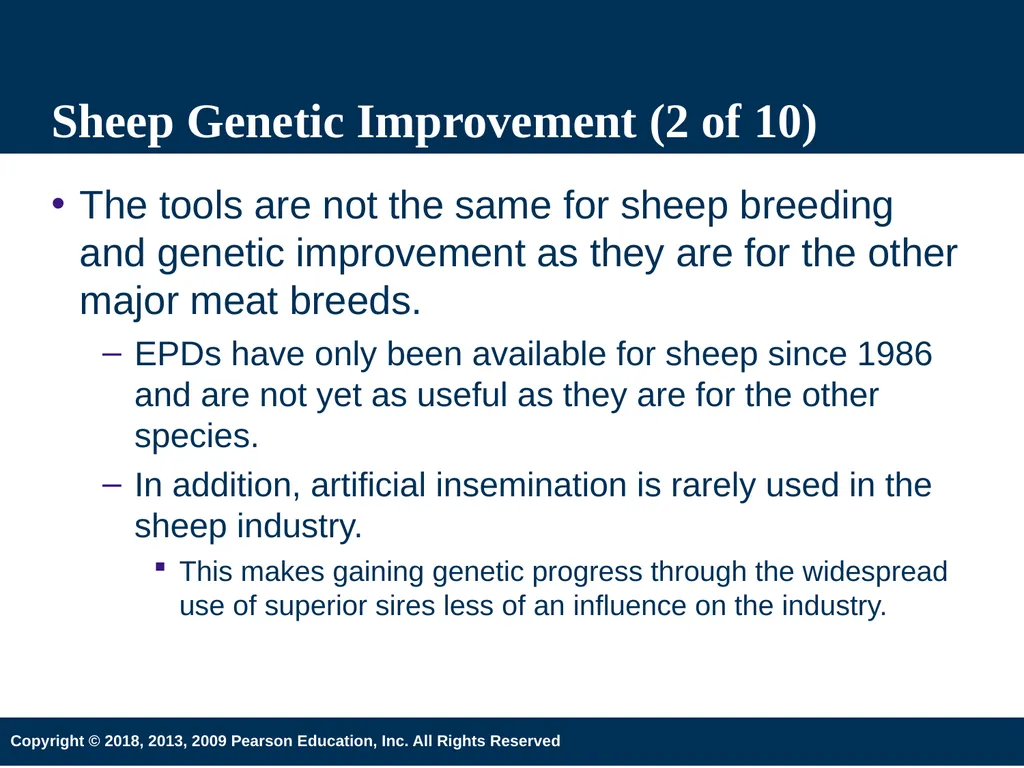 Sheep Genetic Improvement (2 of 10)

• The tools are not the same for sheep breeding and genetic improvement as they are for the other major meat breeds.

– EPDs have only been available for sheep since 1986 and are not yet as useful as they are for the other species.

– In addition, artificial insemination is rarely used in the sheep industry.

▪ This makes gaining genetic progress through the widespread use of superior sires less of an influence on the industry.

Copyright © 2018, 2013, 2009 Pearson Education, Inc. All Rights Reserved